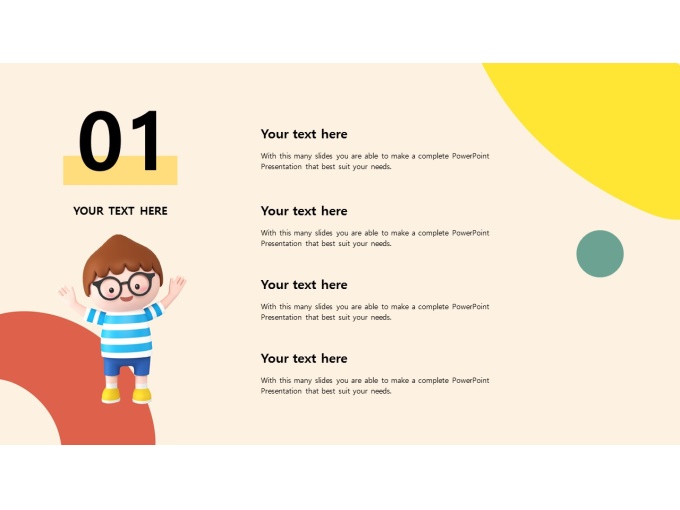 01

YOUR TEXT HERE

Your text here

With this many slides you are able to make a complete PowerPoint Presentation that best suit your needs.

Your text here

With this many slides you are able to make a complete PowerPoint Presentation that best suit your needs.

Your text here

With this many slides you are able to make a complete PowerPoint Presentation that best suit your needs.

Your text here

With this many slides you are able to make a complete PowerPoint Presentation that best suit your needs.